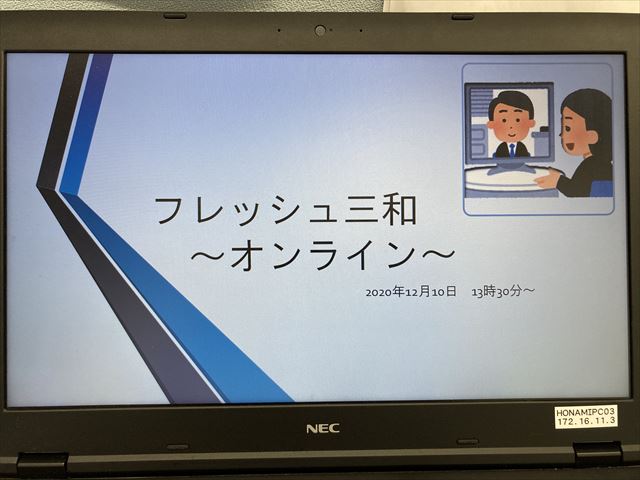 フレッシュ三和
～オンライン～

2020年12月10日　13時30分～

NEC

HONAMIPC03
172.16.11.3